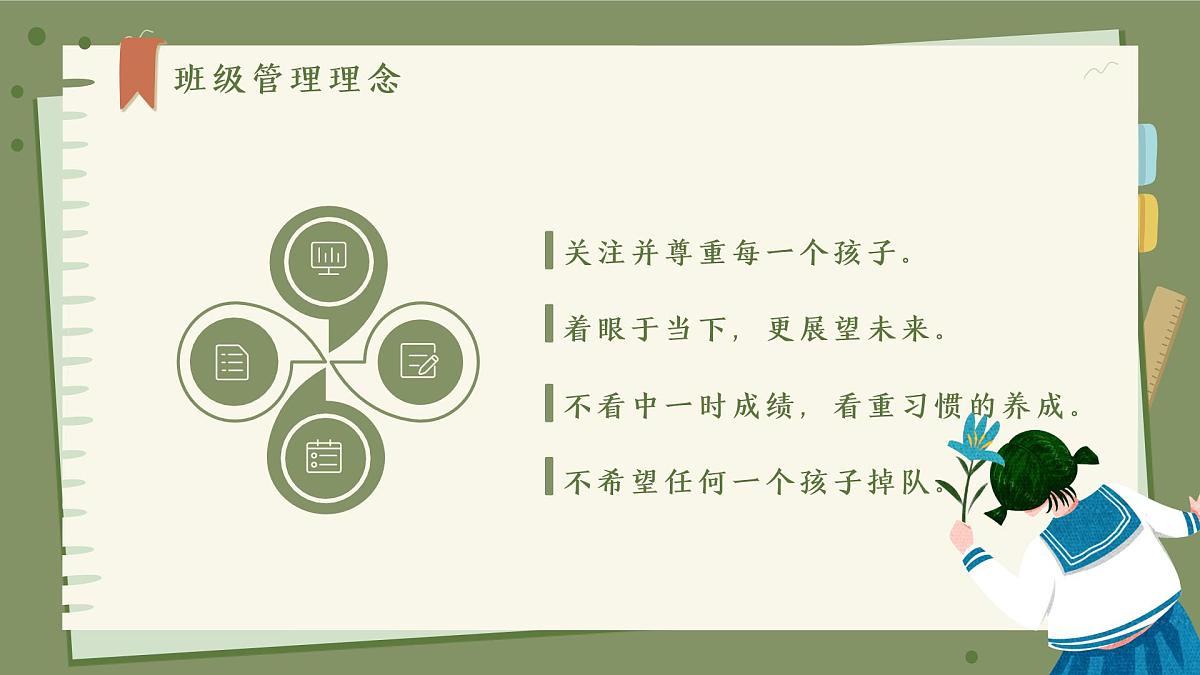 班级管理理念

关注并尊重每一个孩子。

着眼于当下，更展望未来。

不看中一时成绩，看重习惯的养成。

不希望任何一个孩子掉队。